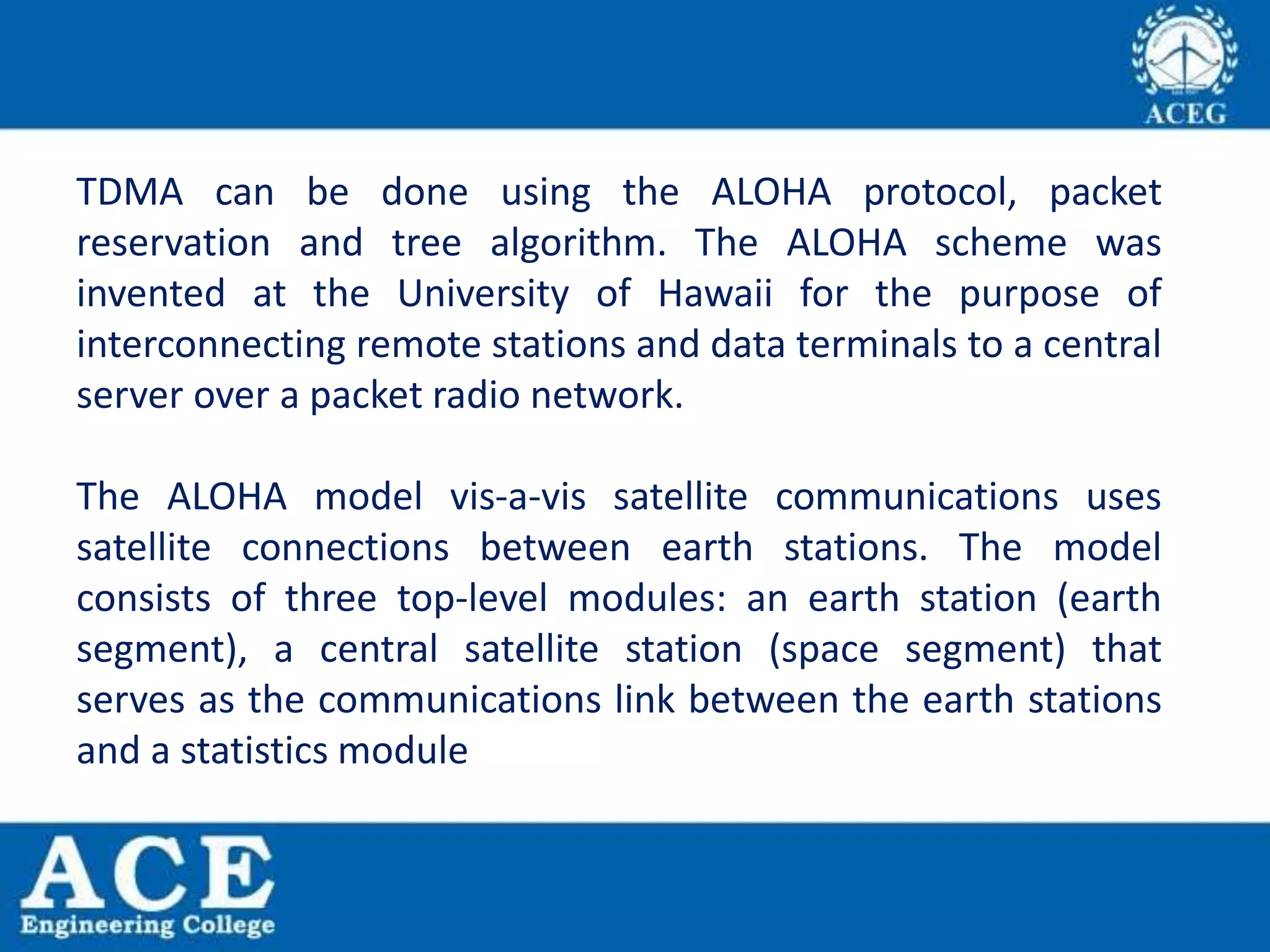 ACEG

TDMA can be done using the ALOHA protocol, packet reservation and tree algorithm. The ALOHA scheme was invented at the University of Hawaii for the purpose of interconnecting remote stations and data terminals to a central server over a packet radio network.

The ALOHA model vis-a-vis satellite communications uses satellite connections between earth stations. The model consists of three top-level modules: an earth station (earth segment), a central satellite station (space segment) that serves as the communications link between the earth stations and a statistics module

ACE
Engineering College